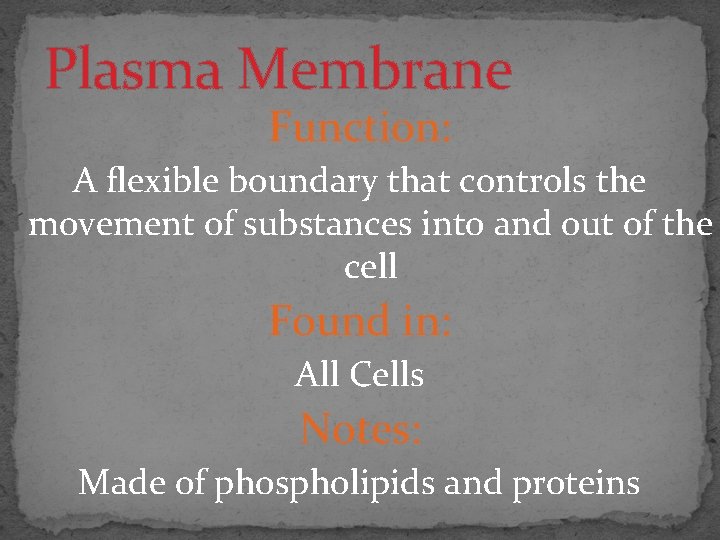 Plasma Membrane

Function:

A flexible boundary that controls the movement of substances into and out of the cell

Found in:

All Cells

Notes:

Made of phospholipids and proteins